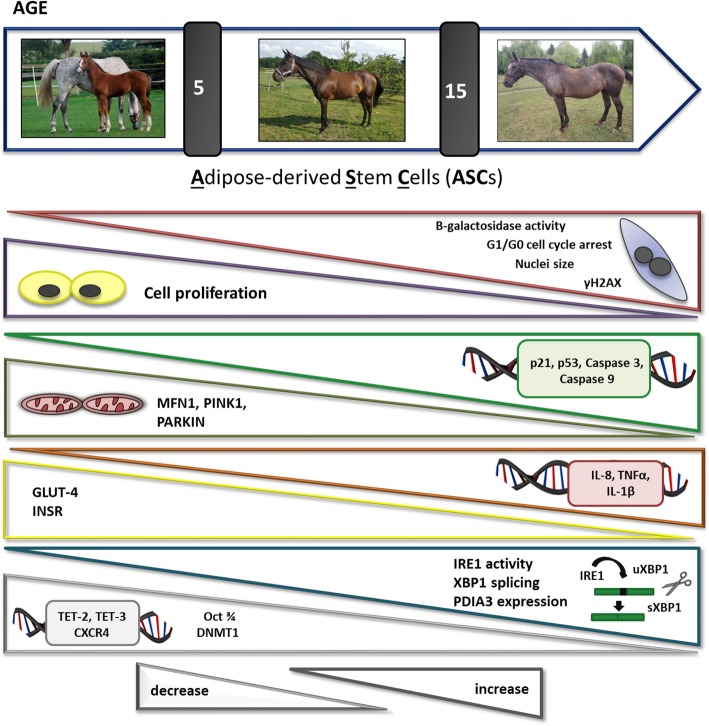 AGE

5

15

Adipose-derived Stem Cells (ASCs)

B-galactosidase activity
G1/G0 cell cycle arrest
Nuclei size
γH2AX

Cell proliferation

p21, p53, Caspase 3, Caspase 9

MFN1, PINK1, PARKIN

IL-8, TNFα, IL-1β

GLUT-4
INSR

IRE1 activity
XBP1 splicing
PDIA3 expression

IRE1
uXBP1
sXBP1

TET-2, TET-3
CXCR4

Oct ¾
DNMT1

decrease

increase